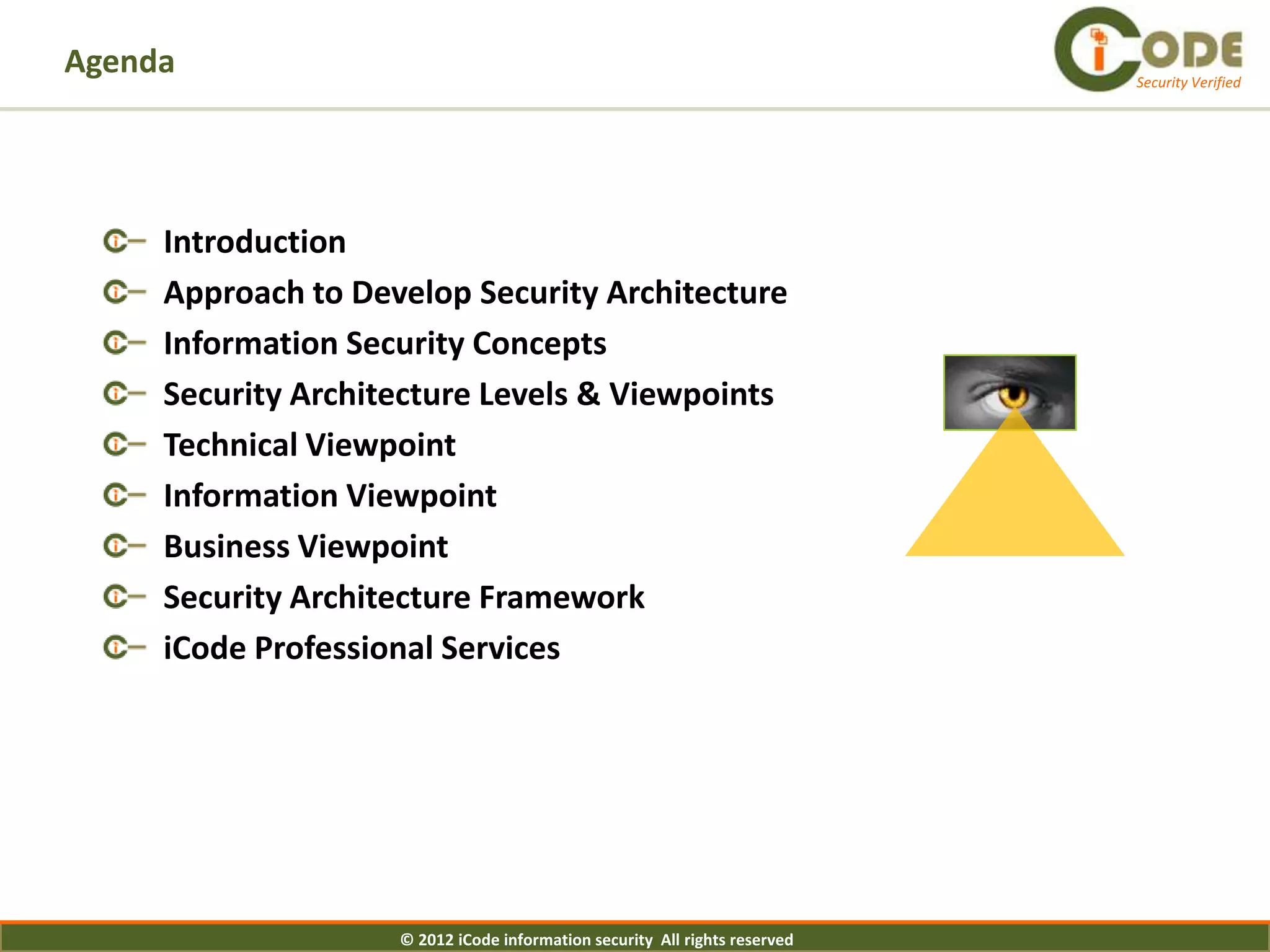 Agenda

iCODE
Security Verified

Introduction
Approach to Develop Security Architecture
Information Security Concepts
Security Architecture Levels & Viewpoints
Technical Viewpoint
Information Viewpoint
Business Viewpoint
Security Architecture Framework
iCode Professional Services

© 2012 iCode information security All rights reserved